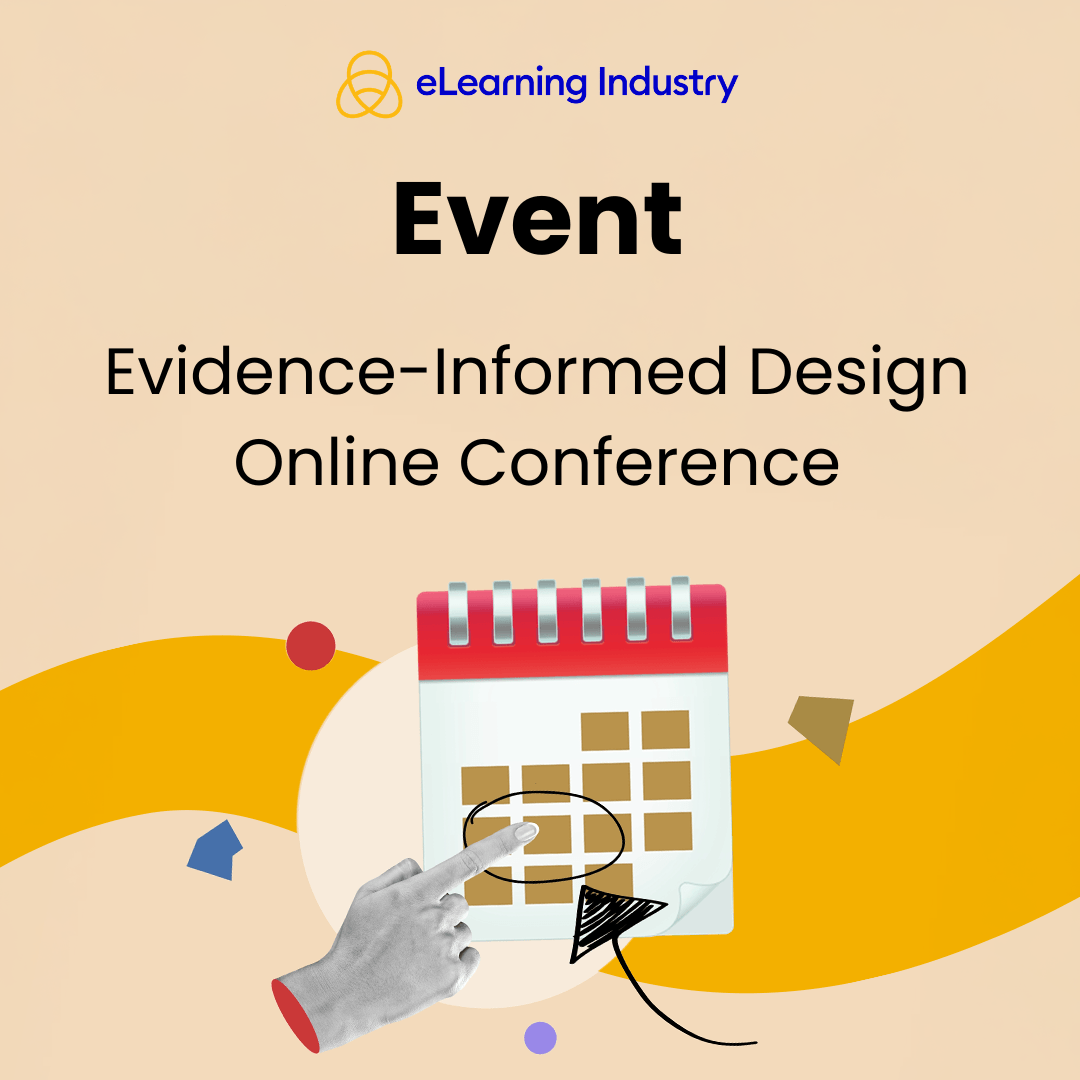 eLearning Industry

Event

Evidence-Informed Design Online Conference